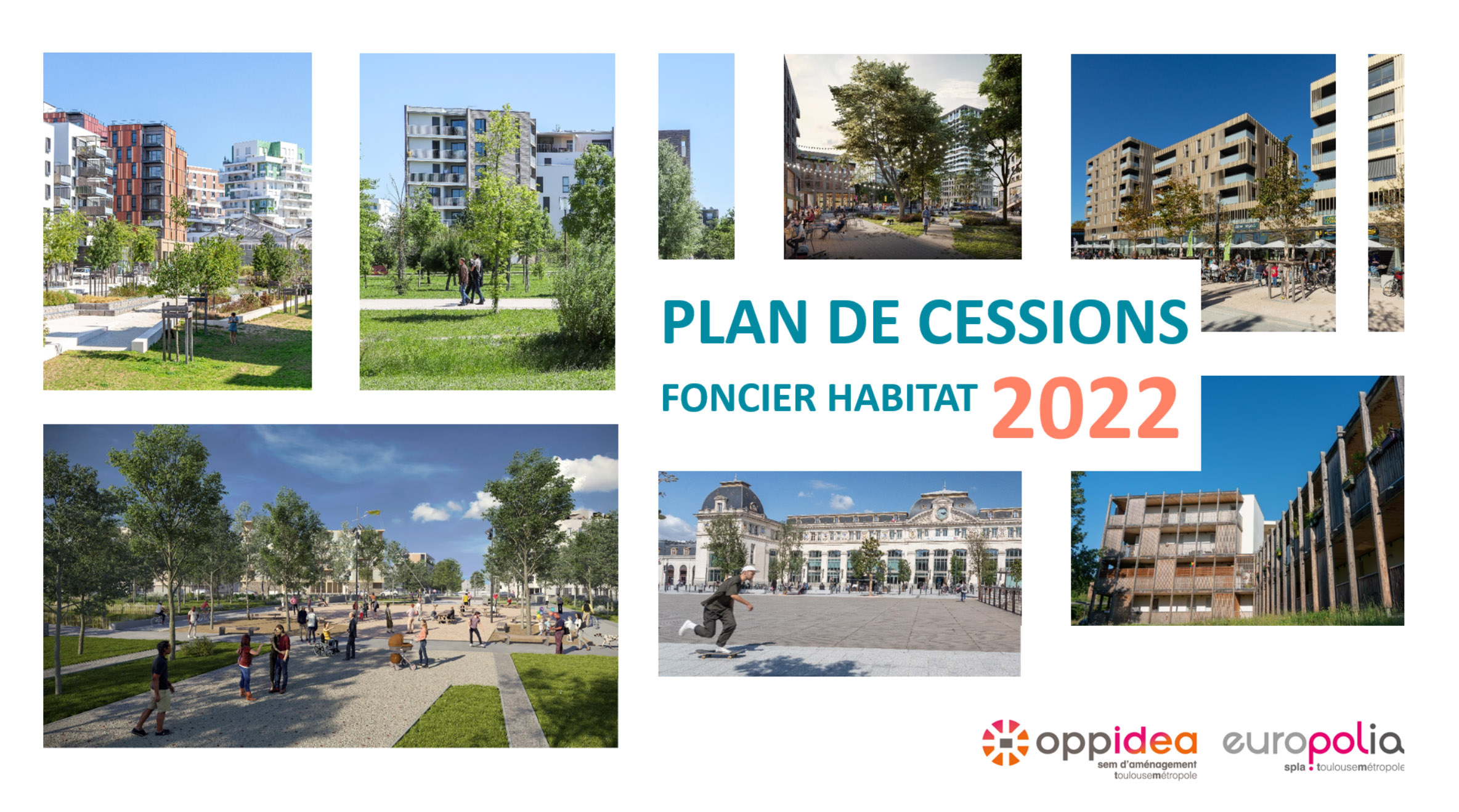 PLAN DE CESSIONS

FONCIER HABITAT 2022

oppidea
sem d'aménagement
toulousemétropole

europolia
spla toulousemétropole